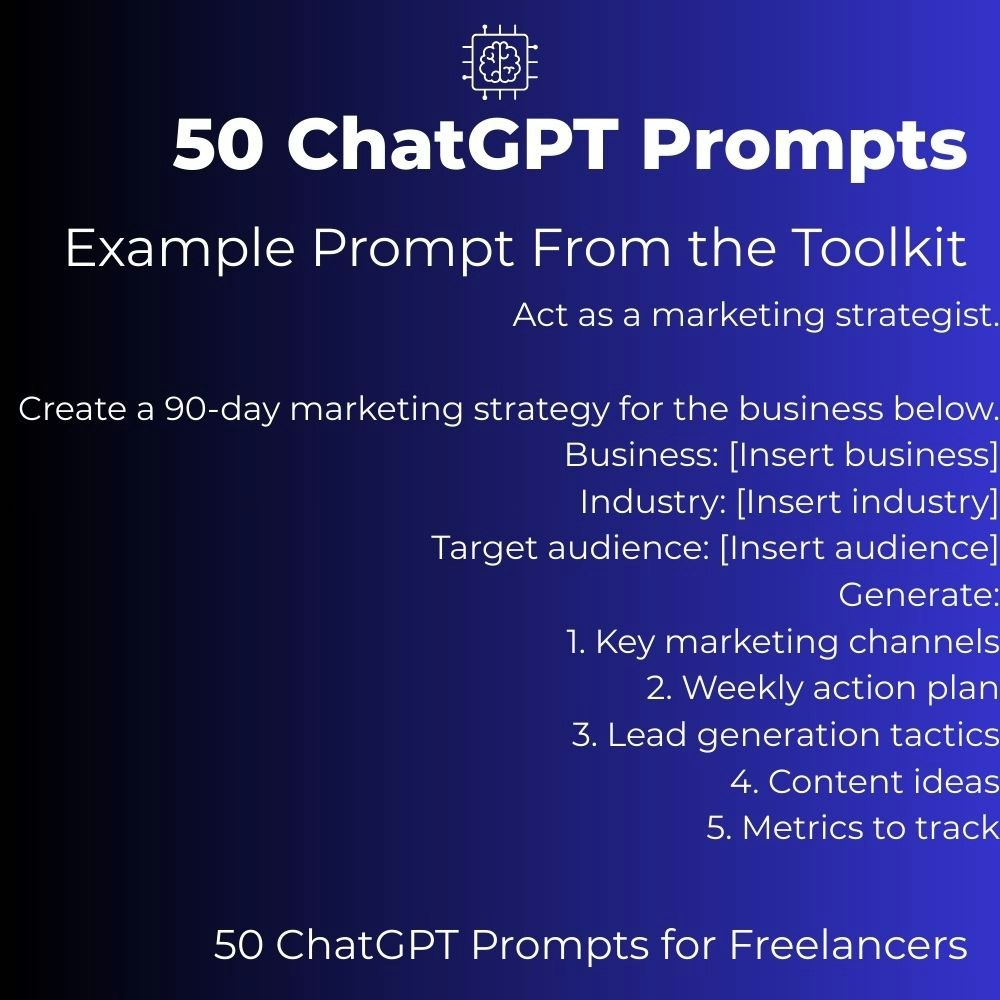 50 ChatGPT Prompts

Example Prompt From the Toolkit

Act as a marketing strategist.

Create a 90-day marketing strategy for the business below.
Business: [Insert business]
Industry: [Insert industry]
Target audience: [Insert audience]
Generate:
1. Key marketing channels
2. Weekly action plan
3. Lead generation tactics
4. Content ideas
5. Metrics to track

50 ChatGPT Prompts for Freelancers